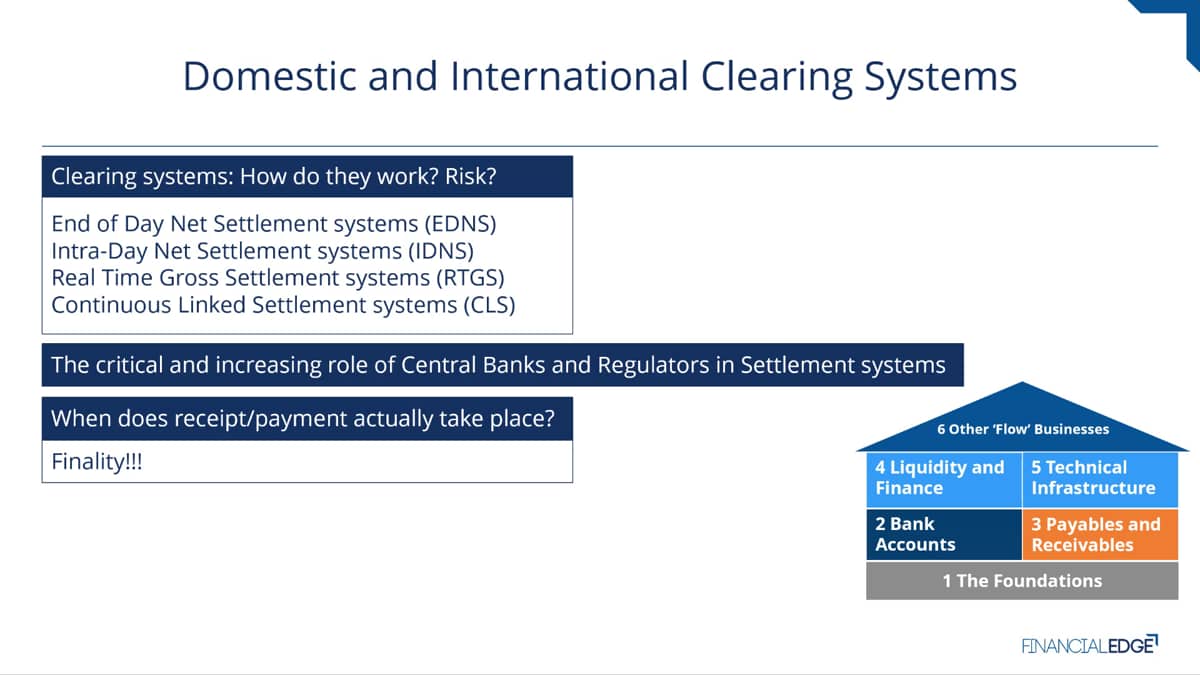 Domestic and International Clearing Systems

Clearing systems: How do they work? Risk?

End of Day Net Settlement systems (EDNS)
Intra-Day Net Settlement systems (IDNS)
Real Time Gross Settlement systems (RTGS)
Continuous Linked Settlement systems (CLS)

The critical and increasing role of Central Banks and Regulators in Settlement systems

When does receipt/payment actually take place?

Finality!!!

6 Other 'Flow' Businesses

4 Liquidity and Finance

5 Technical Infrastructure

2 Bank Accounts

3 Payables and Receivables

1 The Foundations

FINANCIALEDGE